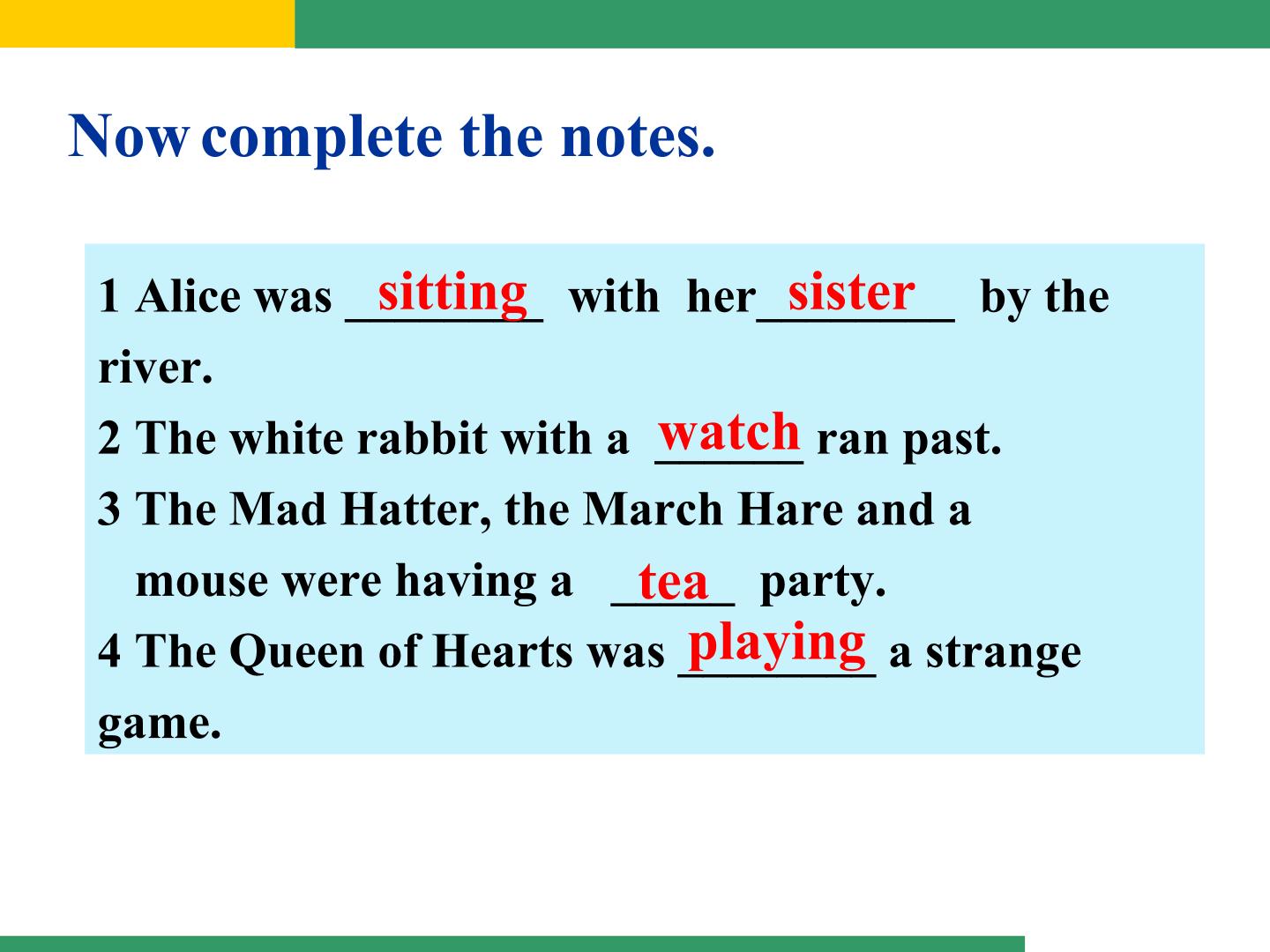 Now complete the notes.

1 Alice was sitting with her sister by the river.
2 The white rabbit with a watch ran past.
3 The Mad Hatter, the March Hare and a mouse were having a tea party.
4 The Queen of Hearts was playing a strange game.